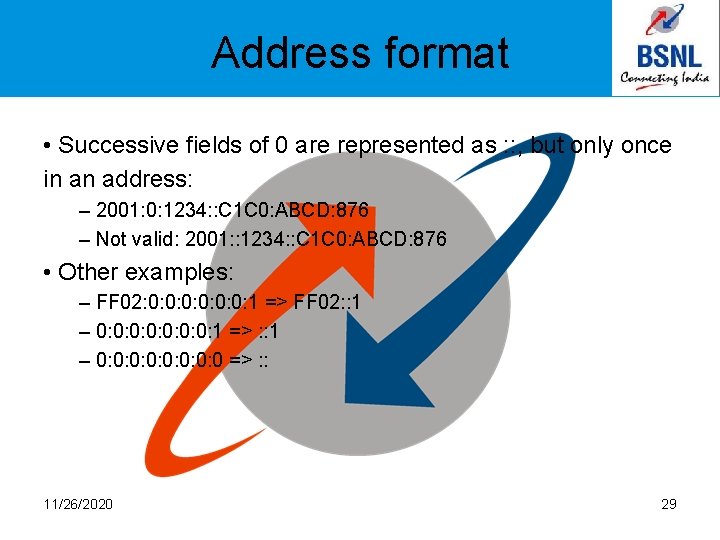 Address format

BSNL
Connecting India

• Successive fields of 0 are represented as ::, but only once in an address:

– 2001:0:1234::C1C0:ABCD:876

– Not valid: 2001::1234::C1C0:ABCD:876

• Other examples:

– FF02:0:0:0:0:0:0:1 => FF02::1

– 0:0:0:0:0:0:0:1 => ::1

– 0:0:0:0:0:0:0:0 => ::

11/26/2020

29